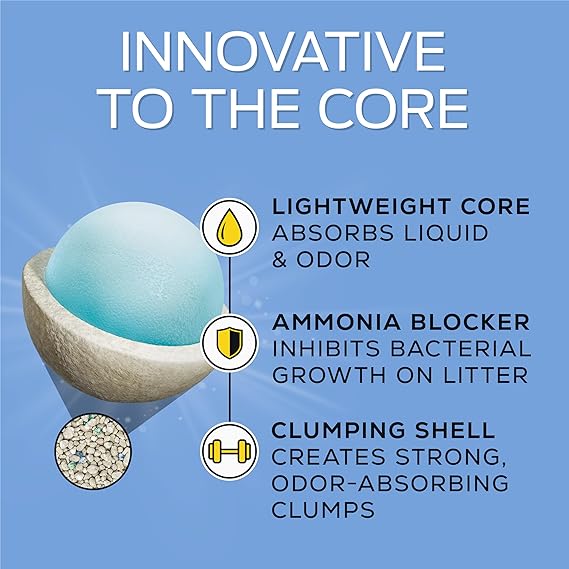 INNOVATIVE TO THE CORE

LIGHTWEIGHT CORE
ABSORBS LIQUID & ODOR

AMMONIA BLOCKER
INHIBITS BACTERIAL GROWTH ON LITTER

CLUMPING SHELL
CREATES STRONG, ODOR-ABSORBING CLUMPS